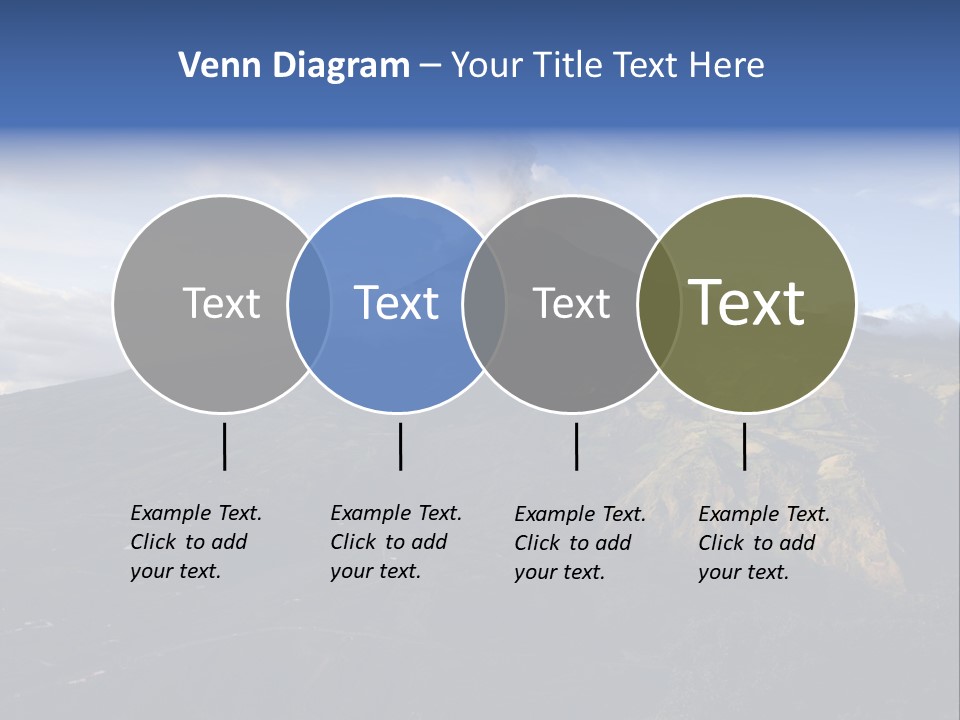 Venn Diagram – Your Title Text Here

Text

Text

Text

Text

Example Text. Click to add your text.

Example Text. Click to add your text.

Example Text. Click to add your text.

Example Text. Click to add your text.